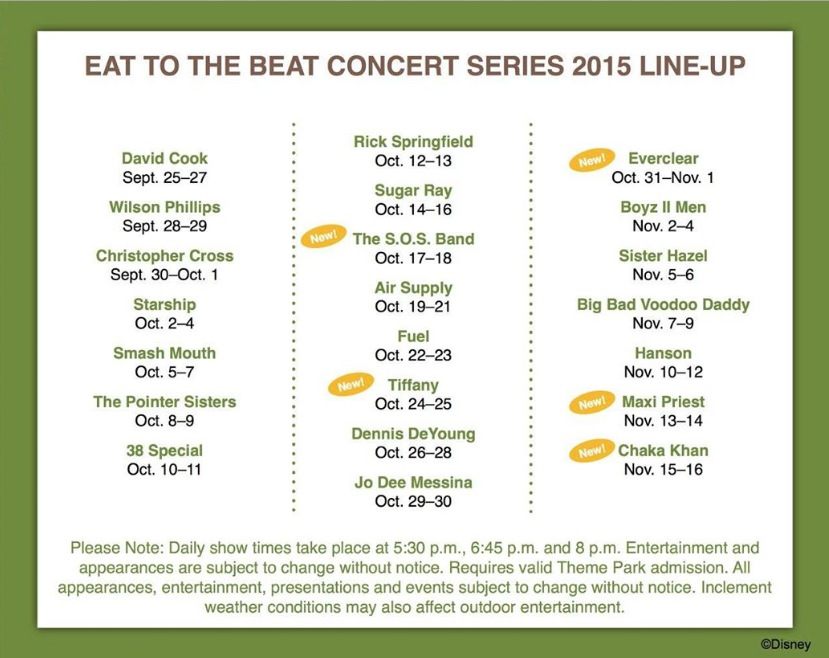 EAT TO THE BEAT CONCERT SERIES 2015 LINE-UP

David Cook
Sept. 25–27

Wilson Phillips
Sept. 28–29

Christopher Cross
Sept. 30–Oct. 1

Starship
Oct. 2–4

Smash Mouth
Oct. 5–7

The Pointer Sisters
Oct. 8–9

38 Special
Oct. 10–11

Rick Springfield
Oct. 12–13

Sugar Ray
Oct. 14–16

New! The S.O.S. Band
Oct. 17–18

Air Supply
Oct. 19–21

Fuel
Oct. 22–23

New! Tiffany
Oct. 24–25

Dennis DeYoung
Oct. 26–28

Jo Dee Messina
Oct. 29–30

New! Everclear
Oct. 31–Nov. 1

Boyz II Men
Nov. 2–4

Sister Hazel
Nov. 5–6

Big Bad Voodoo Daddy
Nov. 7–9

Hanson
Nov. 10–12

New! Maxi Priest
Nov. 13–14

New! Chaka Khan
Nov. 15–16

Please Note: Daily show times take place at 5:30 p.m., 6:45 p.m. and 8 p.m. Entertainment and appearances are subject to change without notice. Requires valid Theme Park admission. All appearances, entertainment, presentations and events subject to change without notice. Inclement weather conditions may also affect outdoor entertainment.

©Disney